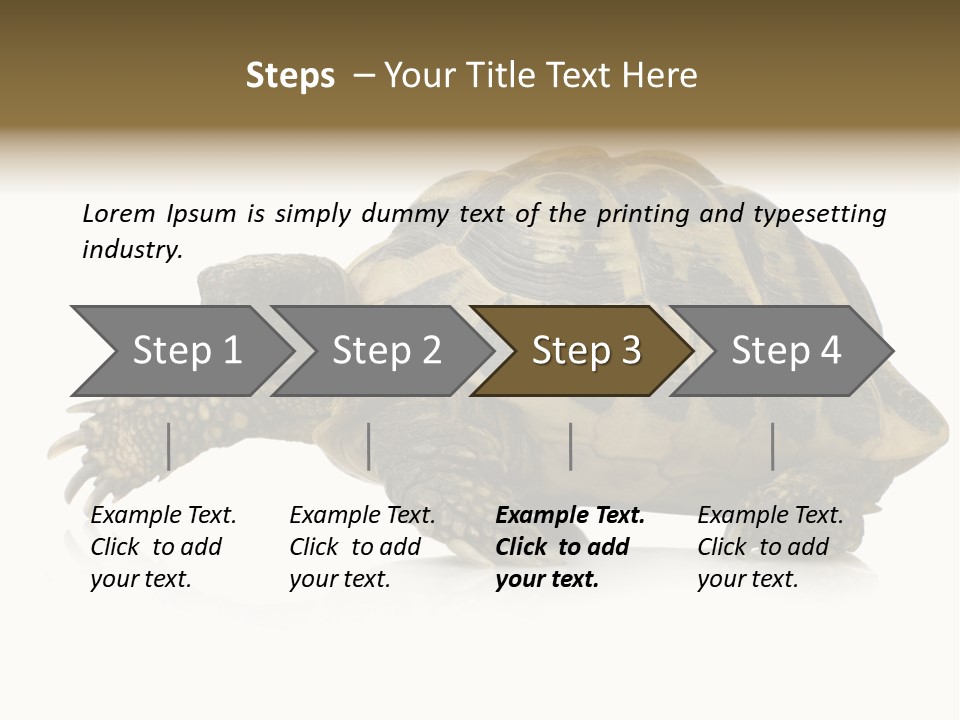 Steps – Your Title Text Here

Lorem Ipsum is simply dummy text of the printing and typesetting industry.

Step 1

Step 2

Step 3

Step 4

Example Text. Click to add your text.

Example Text. Click to add your text.

Example Text. Click to add your text.

Example Text. Click to add your text.